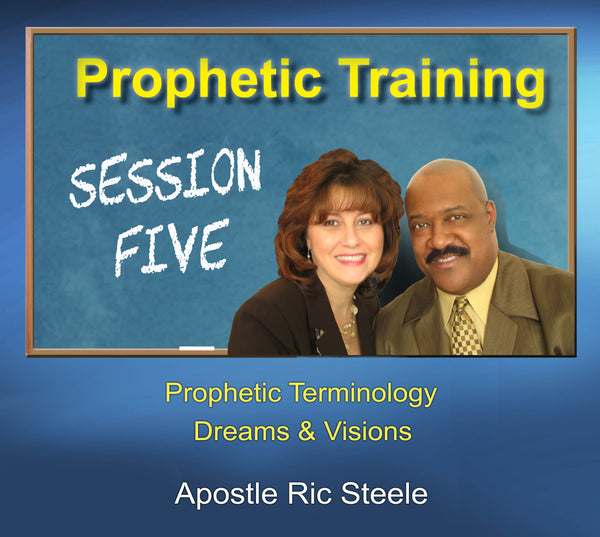 Prophetic Training

SESSION FIVE

Prophetic Terminology
Dreams & Visions

Apostle Ric Steele